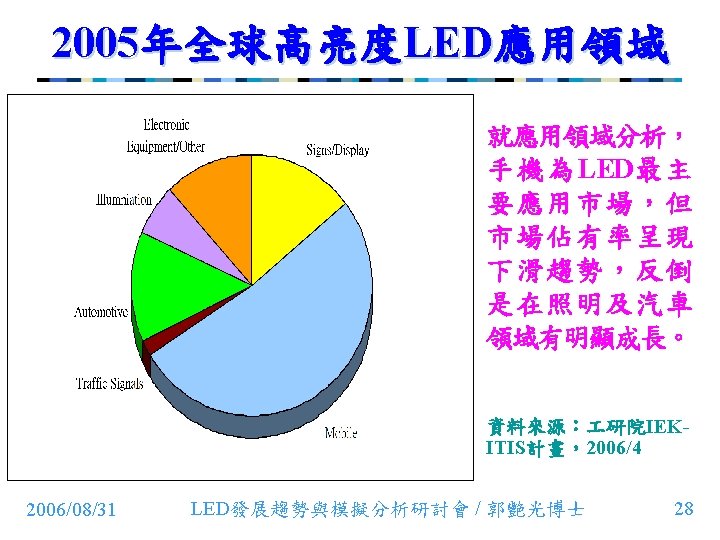 2005年全球高亮度LED應用領域

Electronic Equipment/Other

Signs/Display

Illumniation

Automotive

Traffic Signals

Mobile

就應用領域分析，手機為LED最主要應用市場，但市場佔有率呈現下滑趨勢，反倒是在照明及汽車領域有明顯成長。

資料來源：工研院IEK-ITIS計畫，2006/4

2006/08/31

LED發展趨勢與模擬分析研討會 / 郭艷光博士

28